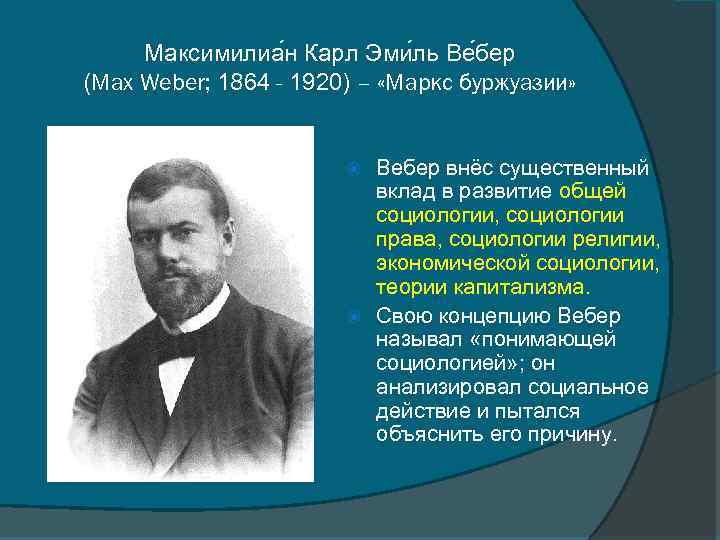 Максимилиа́н Карл Эми́ль Ве́бер
(Max Weber; 1864 - 1920) – «Маркс буржуазии»

Вебер внёс существенный вклад в развитие общей социологии, социологии права, социологии религии, экономической социологии, теории капитализма.

Свою концепцию Вебер называл «понимающей социологией»; он анализировал социальное действие и пытался объяснить его причину.